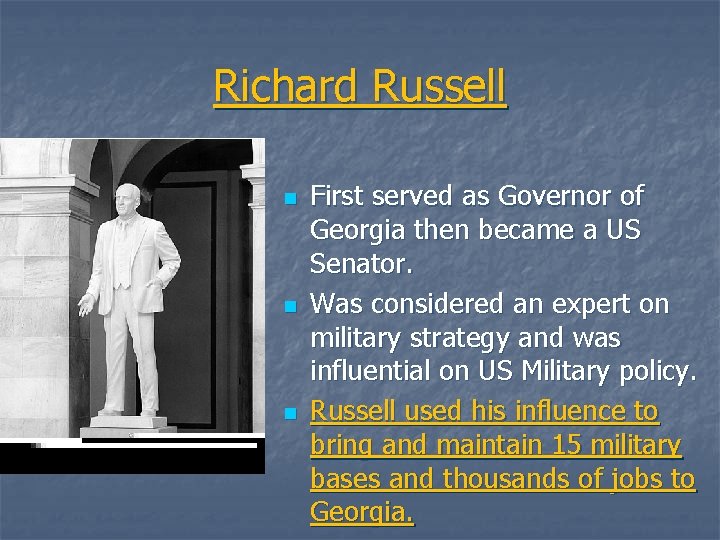 Richard Russell

First served as Governor of Georgia then became a US Senator.

Was considered an expert on military strategy and was influential on US Military policy.

Russell used his influence to bring and maintain 15 military bases and thousands of jobs to Georgia.